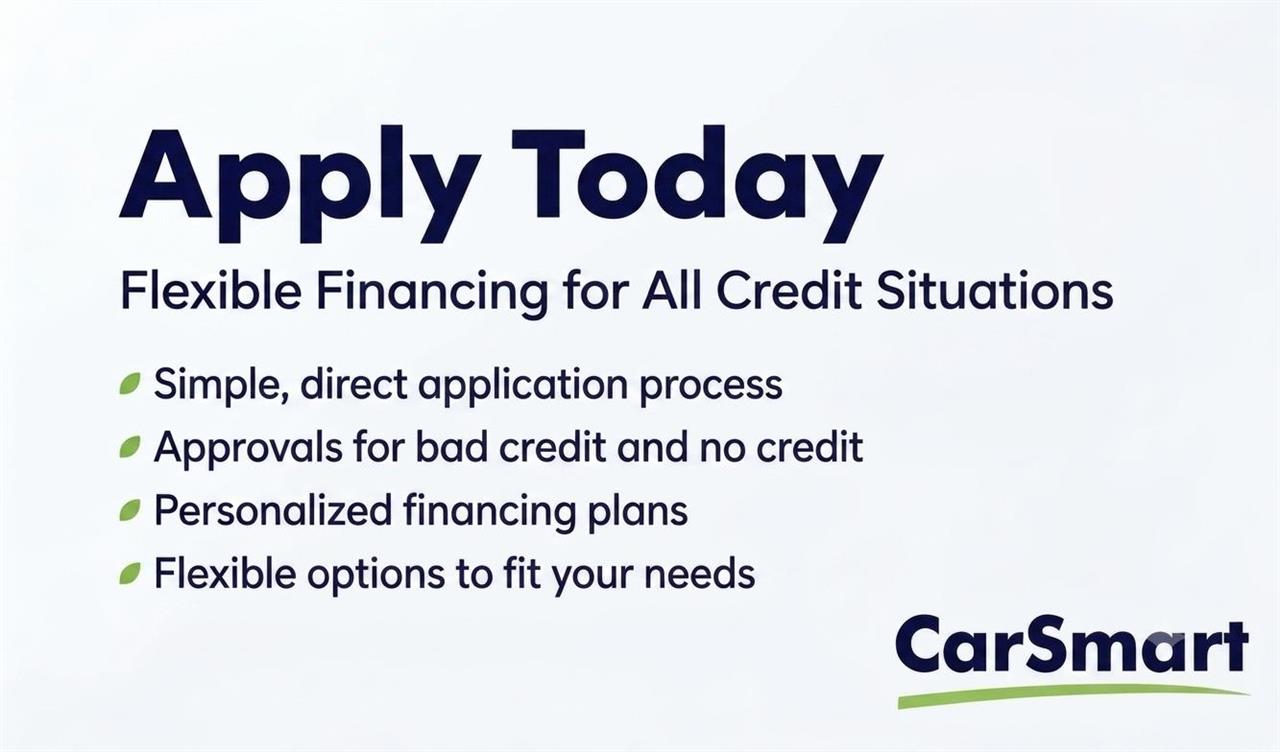 Apply Today

Flexible Financing for All Credit Situations

• Simple, direct application process
• Approvals for bad credit and no credit
• Personalized financing plans
• Flexible options to fit your needs

CarSmart